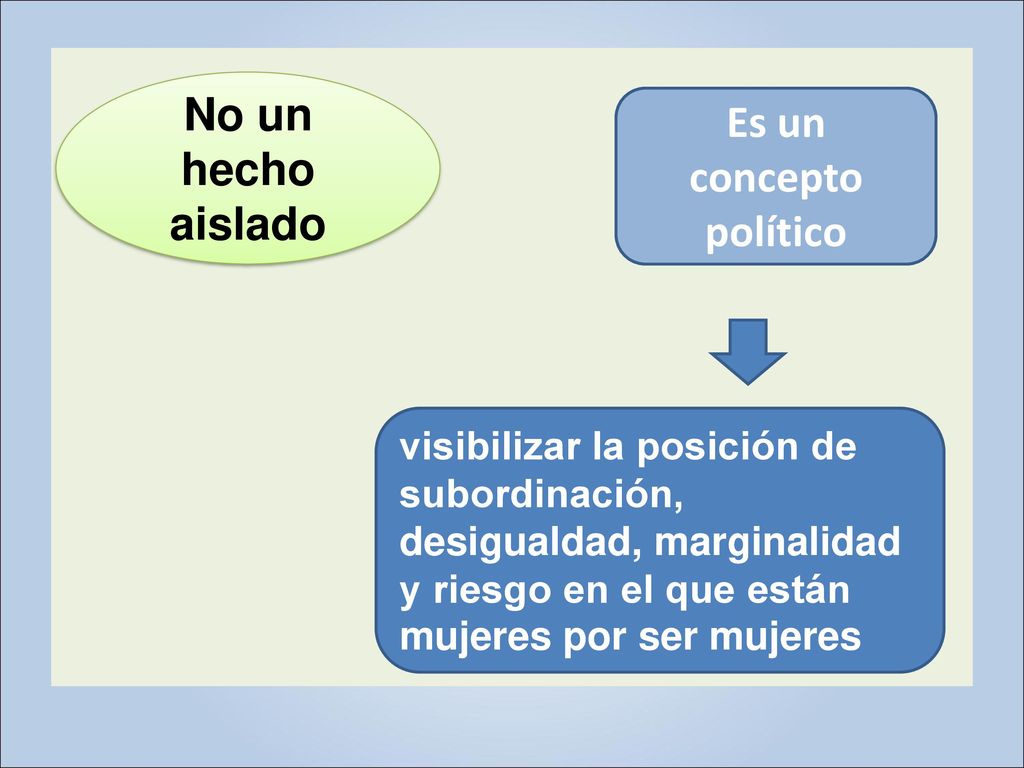 No un hecho aislado

Es un concepto político

visibilizar la posición de subordinación, desigualdad, marginalidad y riesgo en el que están mujeres por ser mujeres